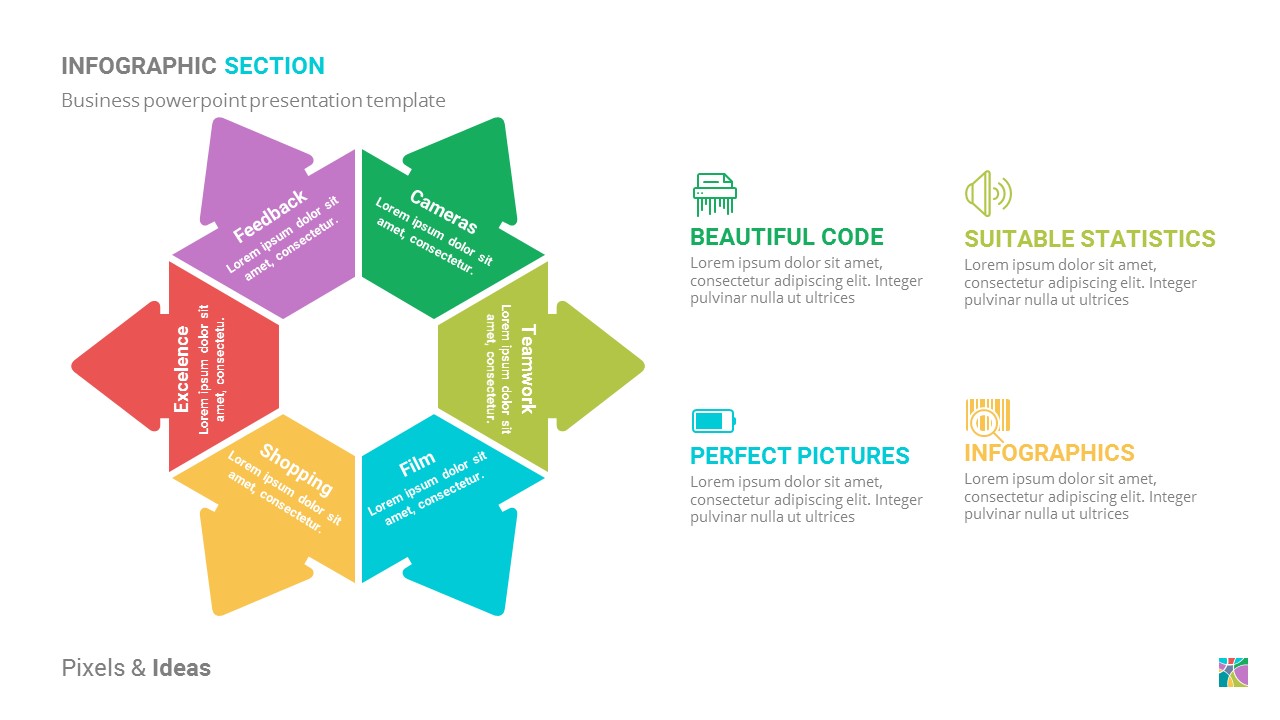 INFOGRAPHIC SECTION
Business powerpoint presentation template

Feedback
Lorem ipsum dolor sit amet, consectetur.

Cameras
Lorem ipsum dolor sit amet, consectetur.

Teamwork
Lorem ipsum dolor sit amet, consectetur.

Film
Lorem ipsum dolor sit amet, consectetur.

Shopping
Lorem ipsum dolor sit amet, consectetur.

Excelence
Lorem ipsum dolor sit amet, consectetu.

BEAUTIFUL CODE
Lorem ipsum dolor sit amet, consectetur adipiscing elit. Integer pulvinar nulla ut ultrices

SUITABLE STATISTICS
Lorem ipsum dolor sit amet, consectetur adipiscing elit. Integer pulvinar nulla ut ultrices

PERFECT PICTURES
Lorem ipsum dolor sit amet, consectetur adipiscing elit. Integer pulvinar nulla ut ultrices

INFOGRAPHICS
Lorem ipsum dolor sit amet, consectetur adipiscing elit. Integer pulvinar nulla ut ultrices

Pixels & Ideas